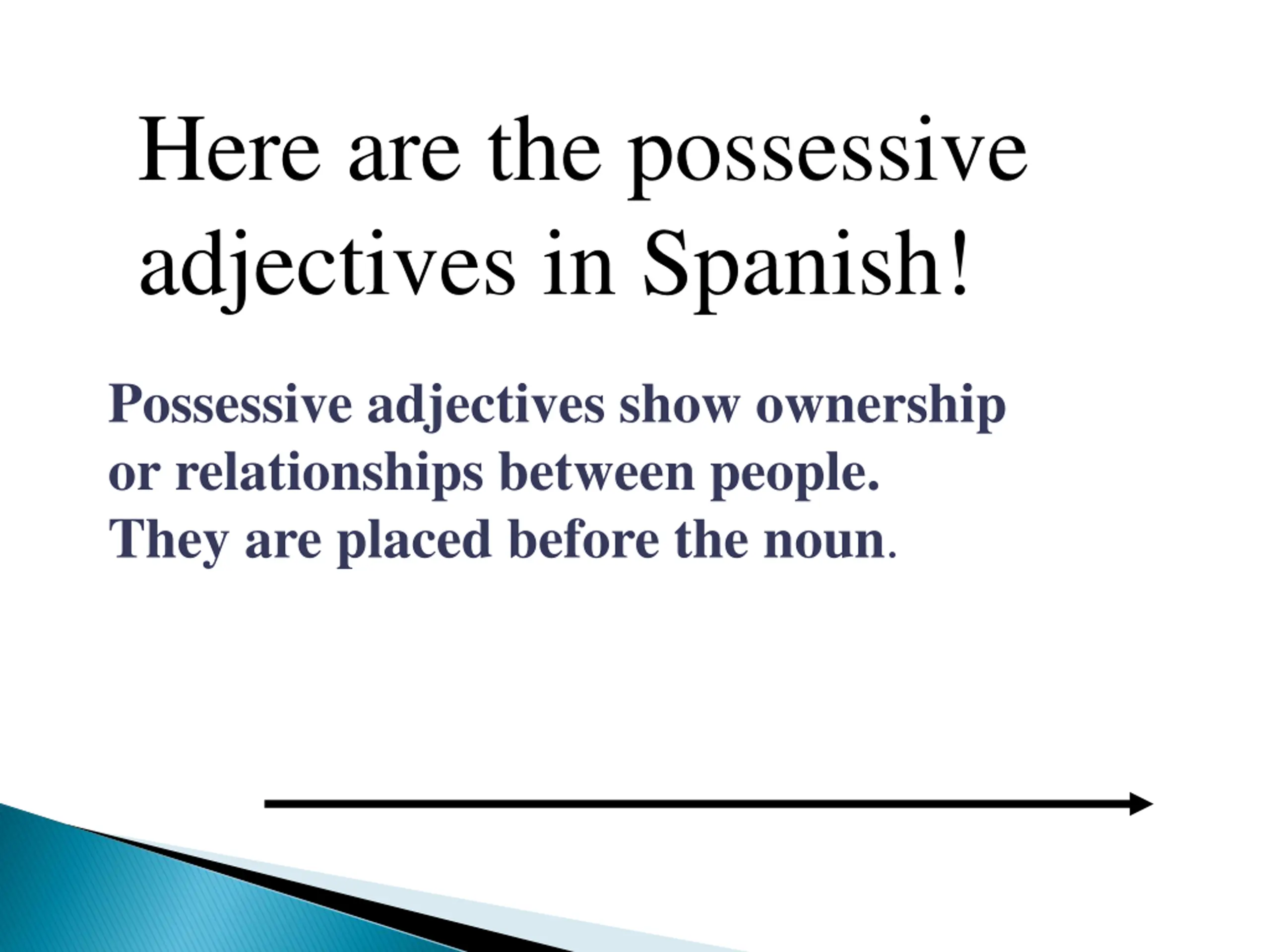 Here are the possessive adjectives in Spanish!

Possessive adjectives show ownership or relationships between people. They are placed before the noun.